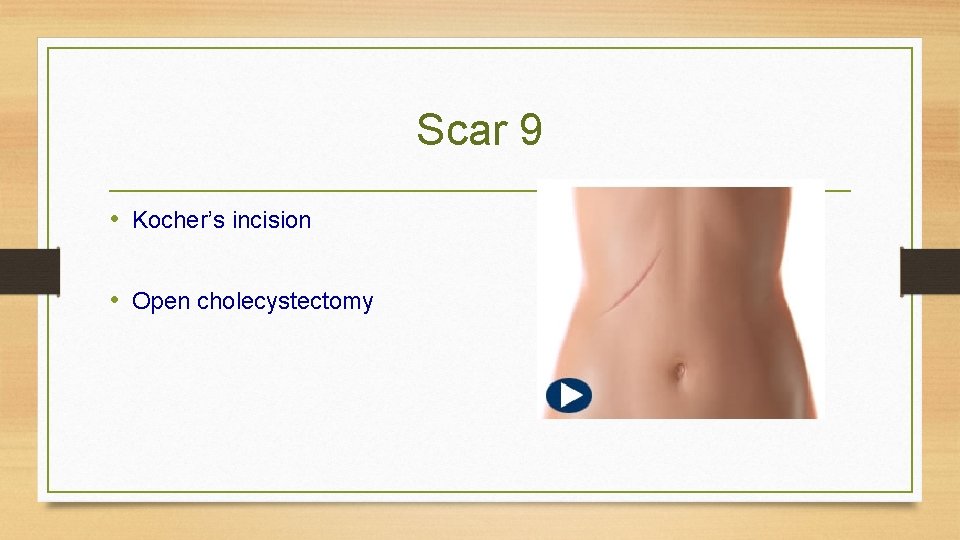 Scar 9

• Kocher's incision

• Open cholecystectomy